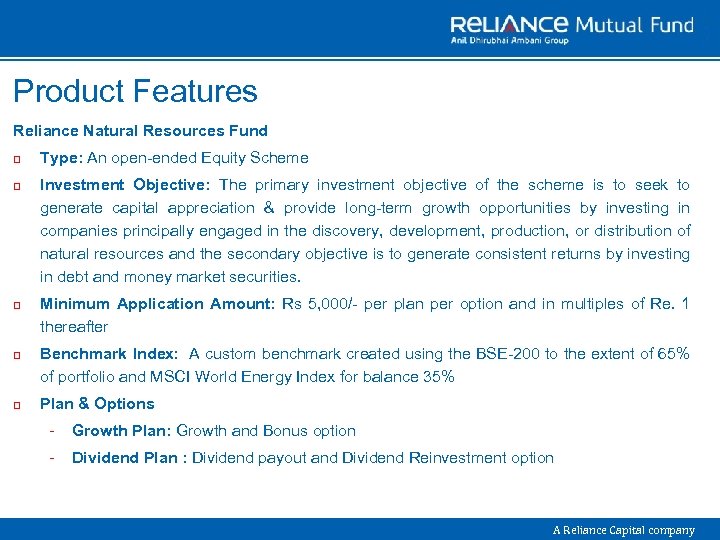 RELIANCE Mutual Fund
Anil Dhirubhai Ambani Group

Product Features

Reliance Natural Resources Fund

Type: An open-ended Equity Scheme

Investment Objective: The primary investment objective of the scheme is to seek to generate capital appreciation & provide long-term growth opportunities by investing in companies principally engaged in the discovery, development, production, or distribution of natural resources and the secondary objective is to generate consistent returns by investing in debt and money market securities.

Minimum Application Amount: Rs 5,000/- per plan per option and in multiples of Re. 1 thereafter

Benchmark Index: A custom benchmark created using the BSE-200 to the extent of 65% of portfolio and MSCI World Energy Index for balance 35%

Plan & Options

- Growth Plan: Growth and Bonus option
- Dividend Plan : Dividend payout and Dividend Reinvestment option

A Reliance Capital company